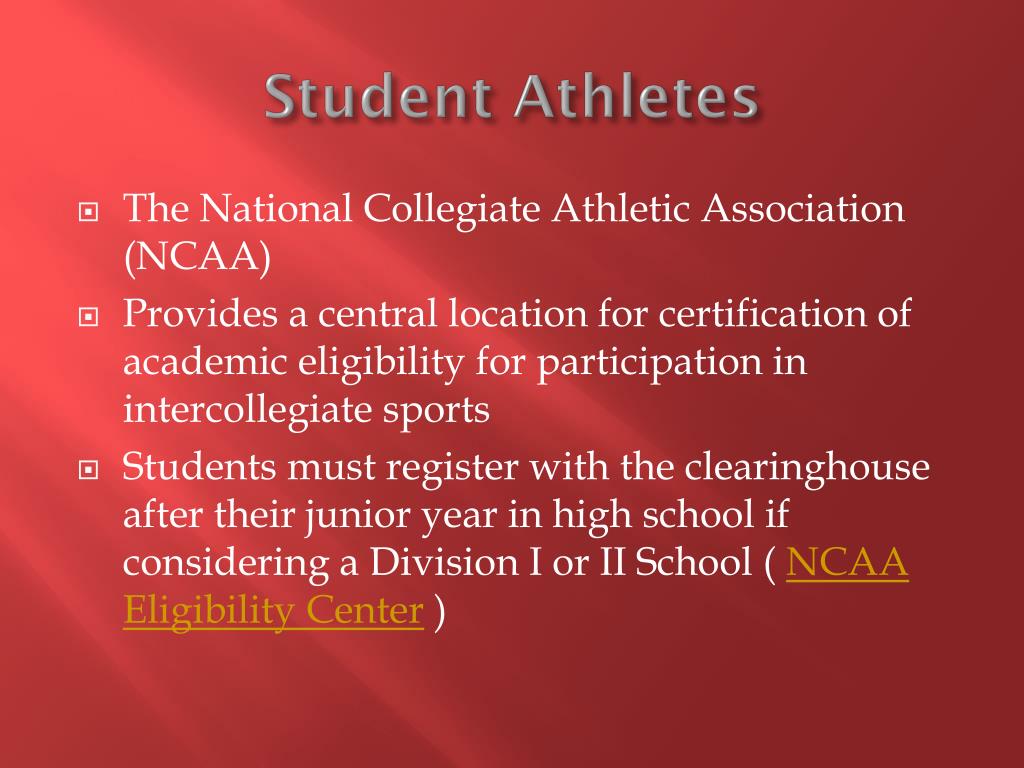 Student Athletes

The National Collegiate Athletic Association (NCAA)

Provides a central location for certification of academic eligibility for participation in intercollegiate sports

Students must register with the clearinghouse after their junior year in high school if considering a Division I or II School ( NCAA Eligibility Center )